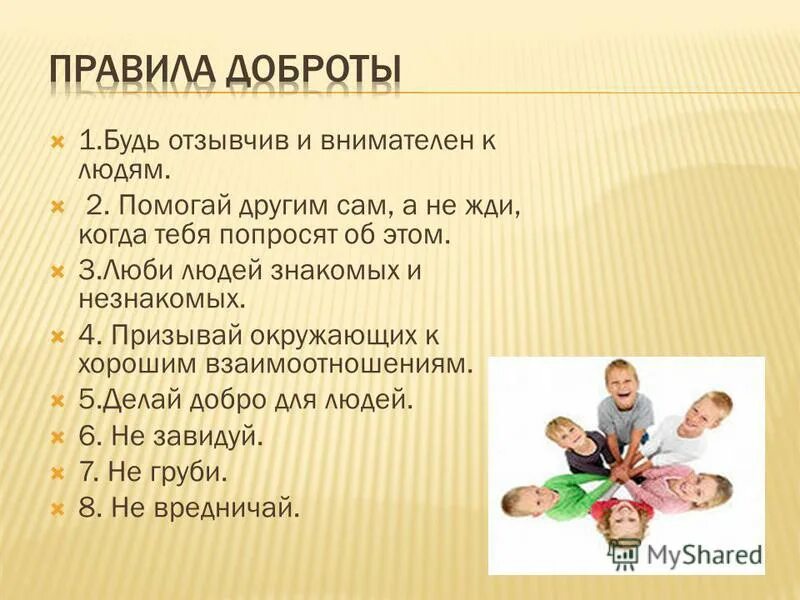 ПРАВИЛА ДОБРОТЫ

1.Будь отзывчив и внимателен к людям.

2. Помогай другим сам, а не жди, когда тебя попросят об этом.

3.Люби людей знакомых и незнакомых.

4. Призывай окружающих к хорошим взаимоотношениям.

5.Делай добро для людей.

6. Не завидуй.

7. Не груби.

8. Не вредничай.

MyShared